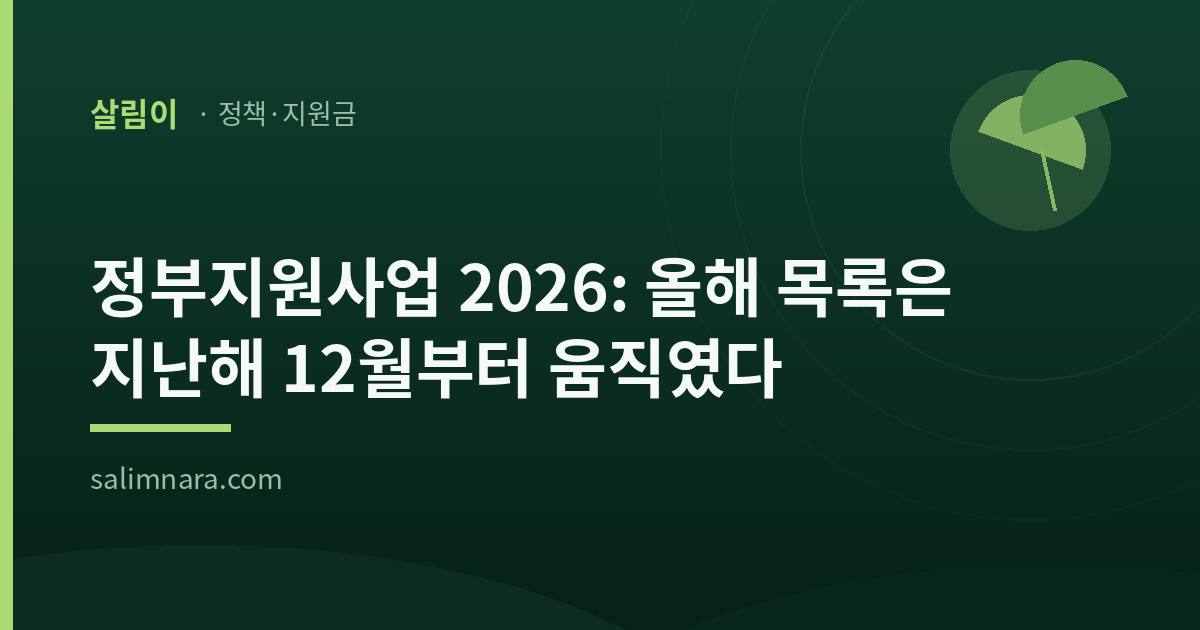 살림이 · 정책·지원금

정부지원사업 2026: 올해 목록은 지난해 12월부터 움직였다

salimnara.com